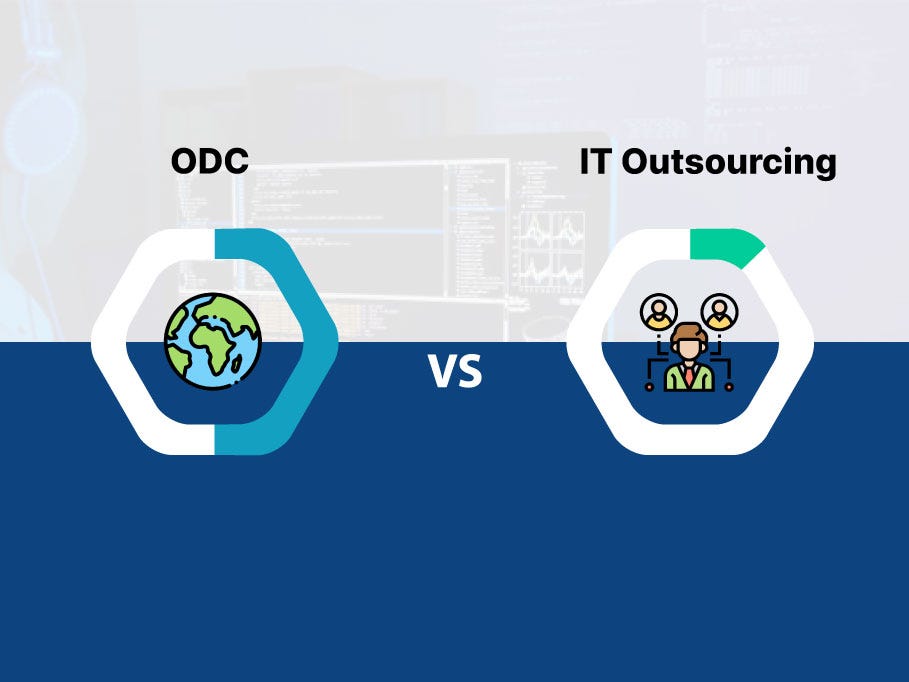 ODC

IT Outsourcing

VS